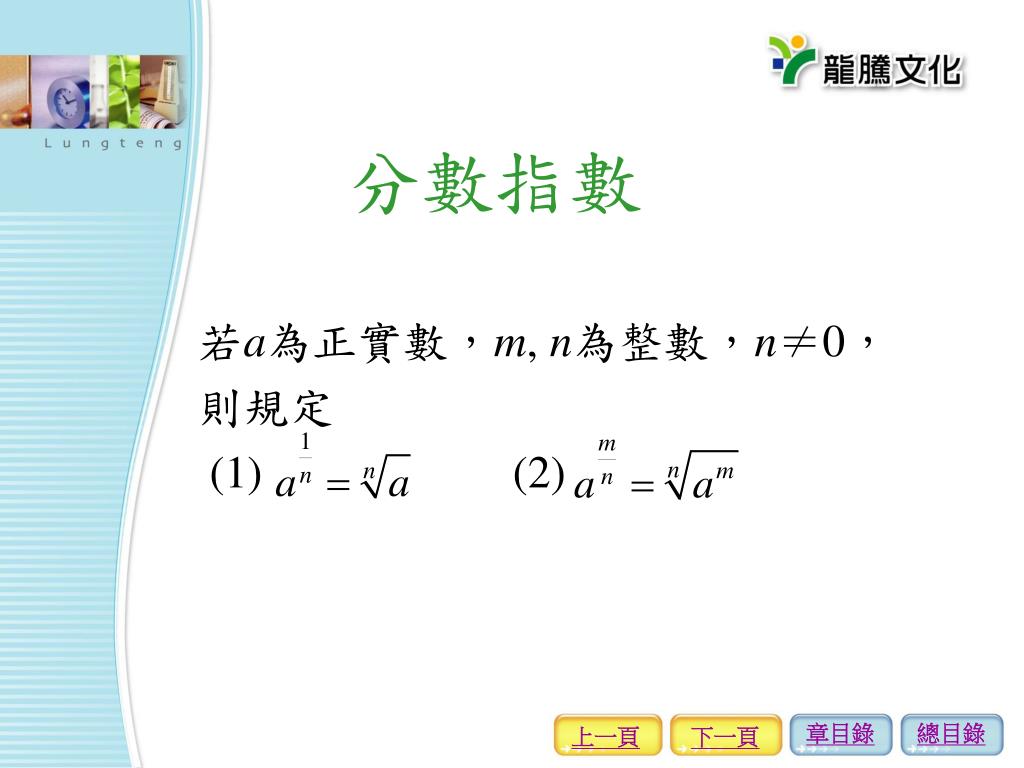 Lungteng

龍騰文化

分數指數

若$a$為正實數，$m, n$為整數，$n \neq 0$，則規定

(1) $a^{\frac{1}{n}} = \sqrt[n]{a}$　　(2) $a^{\frac{m}{n}} = \sqrt[n]{a^m}$

上一頁　下一頁　章目錄　總目錄